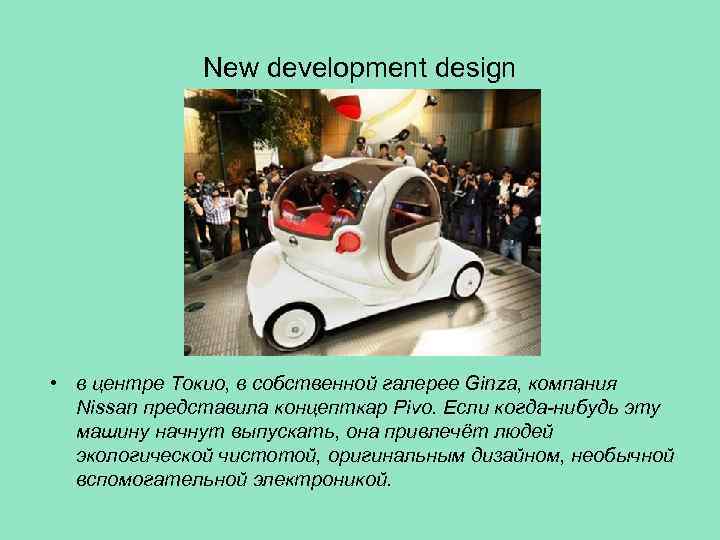 New development design

• в центре Токио, в собственной галерее Ginza, компания Nissan представила концепткар Pivo. Если когда-нибудь эту машину начнут выпускать, она привлечёт людей экологической чистотой, оригинальным дизайном, необычной вспомогательной электроникой.